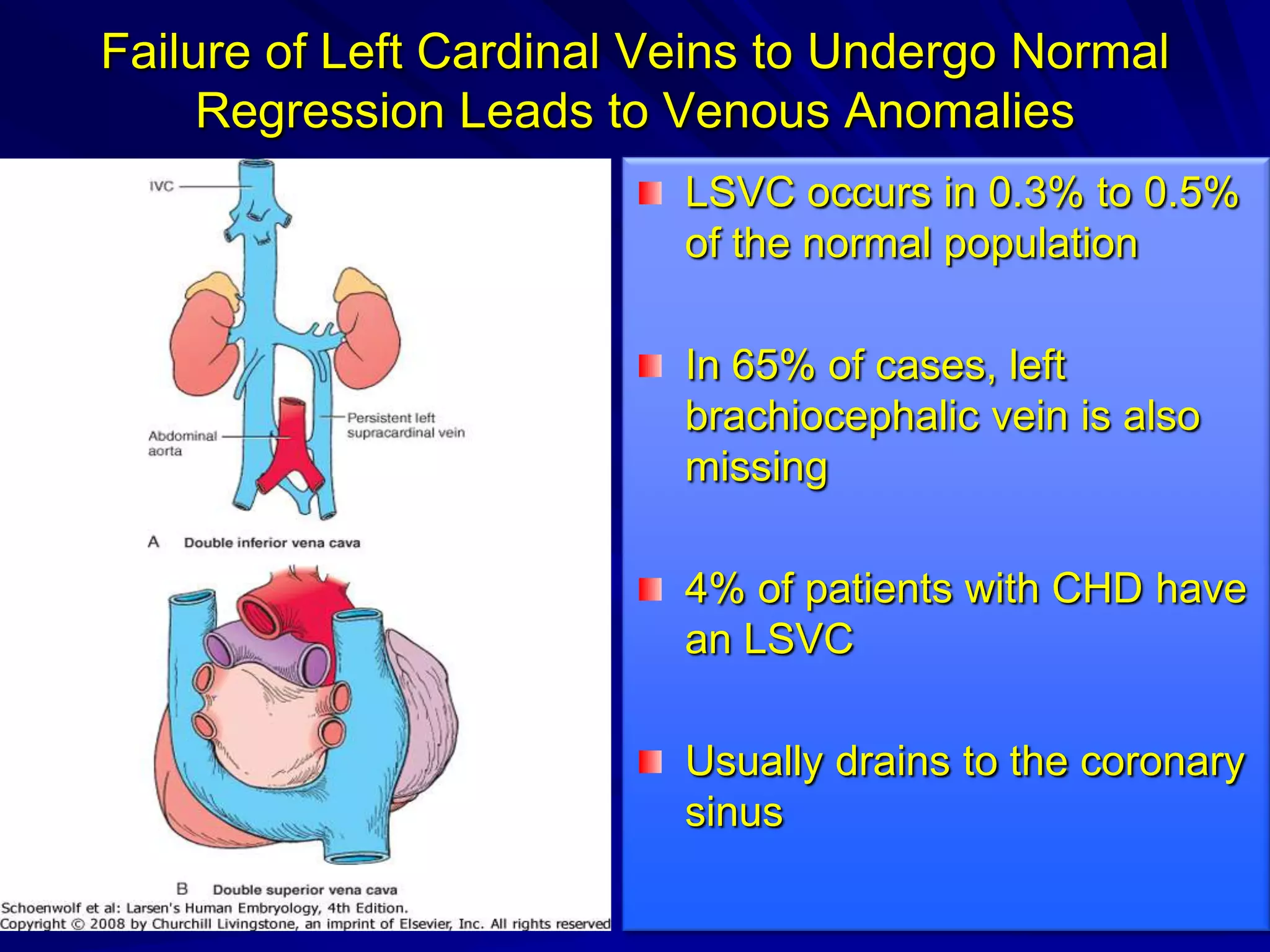 Failure of Left Cardinal Veins to Undergo Normal Regression Leads to Venous Anomalies

IVC

Abdominal aorta

Persistent left supracardinal vein

A Double inferior vena cava

B Double superior vena cava

Schoenwolf et al: Larsen's Human Embryology, 4th Edition.
Copyright © 2008 by Churchill Livingstone, an imprint of Elsevier, Inc. All rights reserved

LSVC occurs in 0.3% to 0.5% of the normal population

In 65% of cases, left brachiocephalic vein is also missing

4% of patients with CHD have an LSVC

Usually drains to the coronary sinus